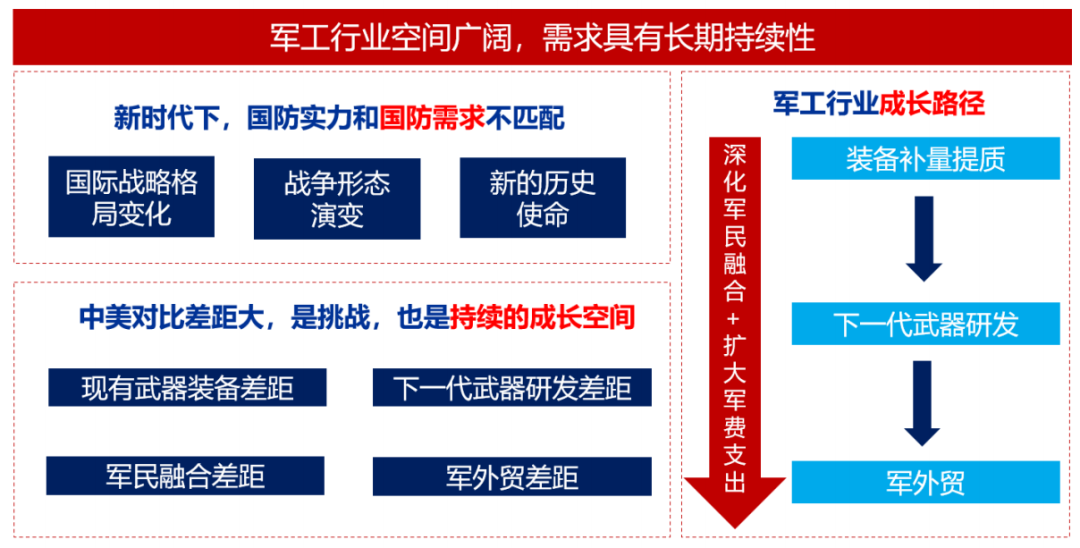 军工行业空间广阔，需求具有长期持续性

新时代下，国防实力和国防需求不匹配

国际战略格局变化

战争形态演变

新的历史使命

中美对比差距大，是挑战，也是持续的成长空间

现有武器装备差距

下一代武器研发差距

军民融合差距

军外贸差距

军工行业成长路径

深化军民融合+扩大军费支出

装备补量提质

下一代武器研发

军外贸